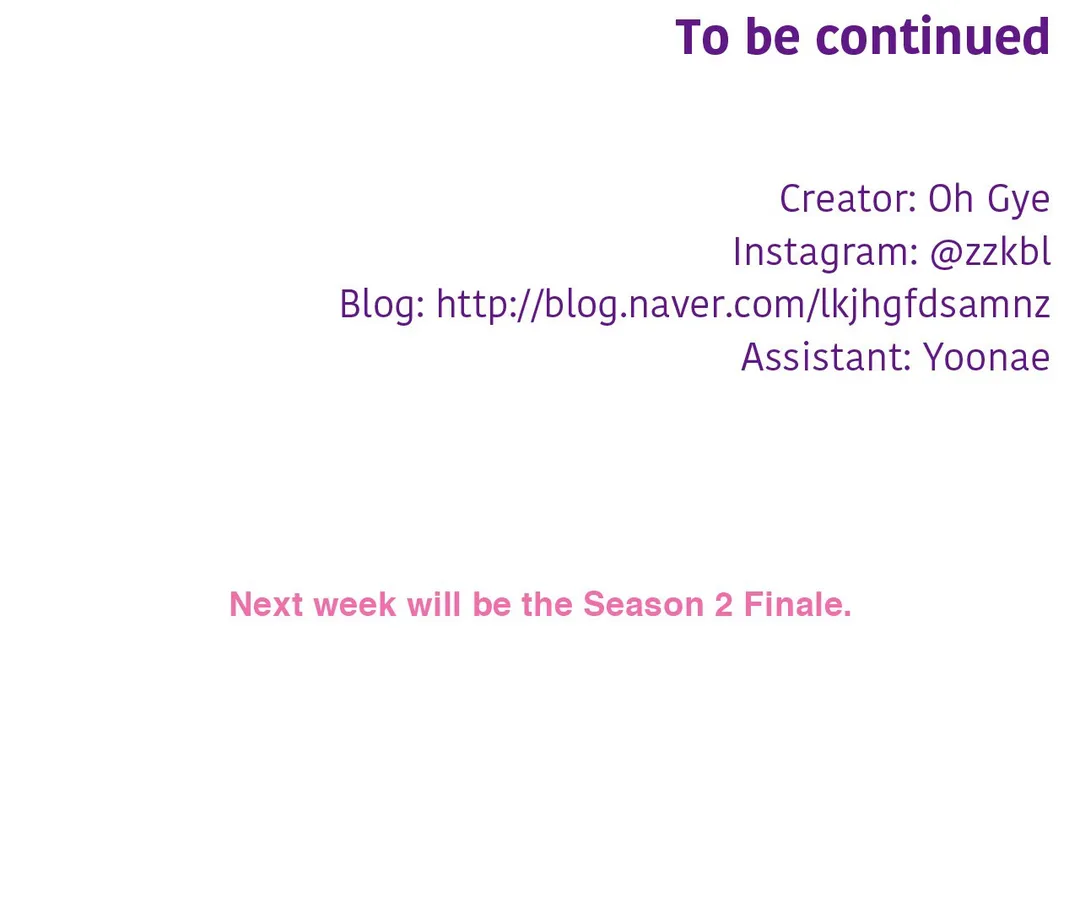 To be continued

Creator: Oh Gye
Instagram: @zzkbl
Blog: http://blog.naver.com/lkjhgfdsamnz
Assistant: Yoonae

Next week will be the Season 2 Finale.